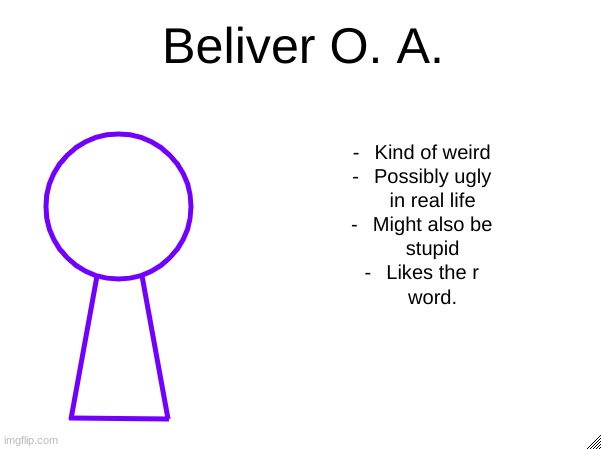 Beliver O. A.

- Kind of weird
- Possibly ugly in real life
- Might also be stupid
- Likes the r word.

imgflip.com